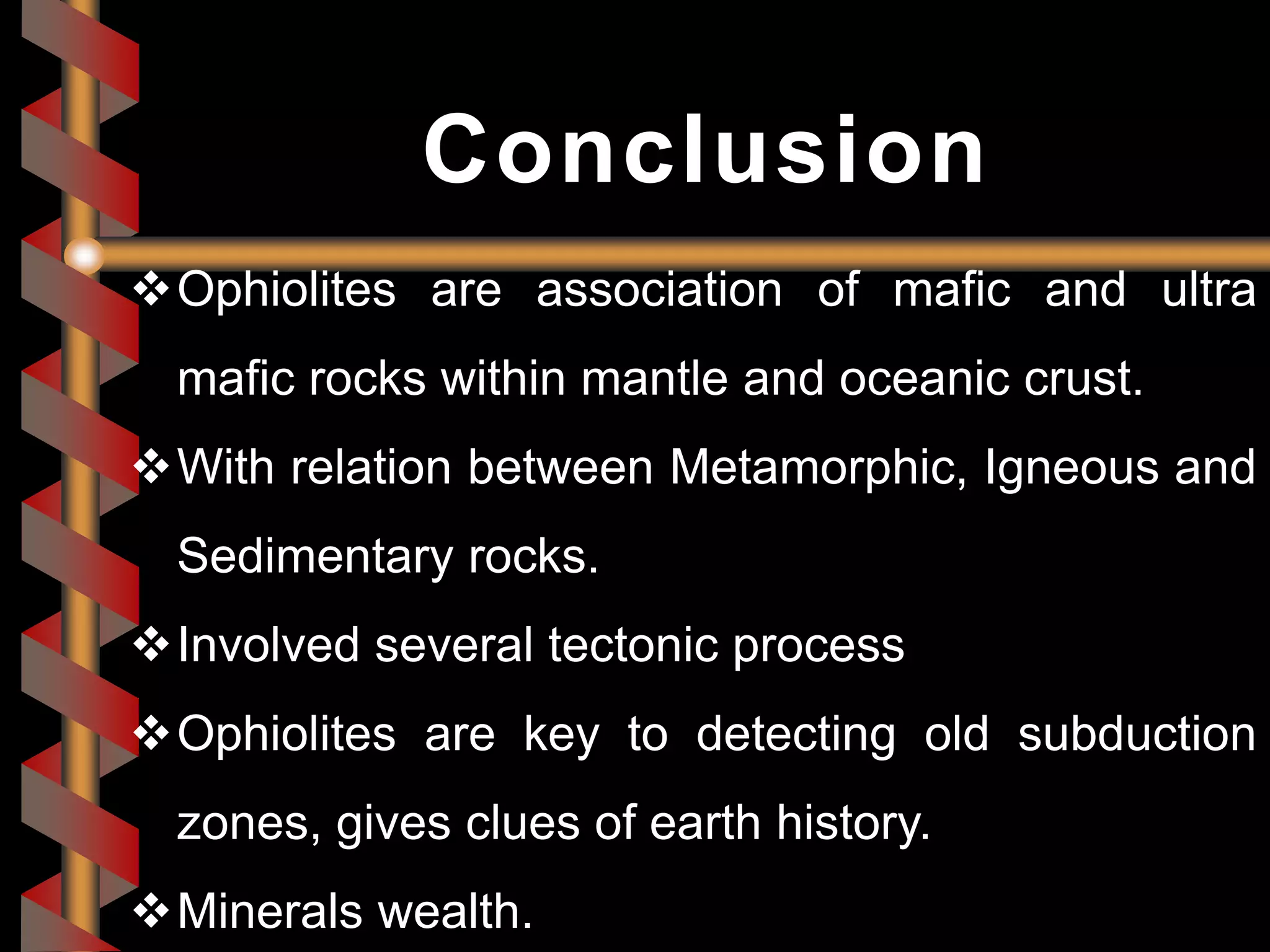 Conclusion

❖ Ophiolites are association of mafic and ultra mafic rocks within mantle and oceanic crust.

❖ With relation between Metamorphic, Igneous and Sedimentary rocks.

❖ Involved several tectonic process

❖ Ophiolites are key to detecting old subduction zones, gives clues of earth history.

❖ Minerals wealth.